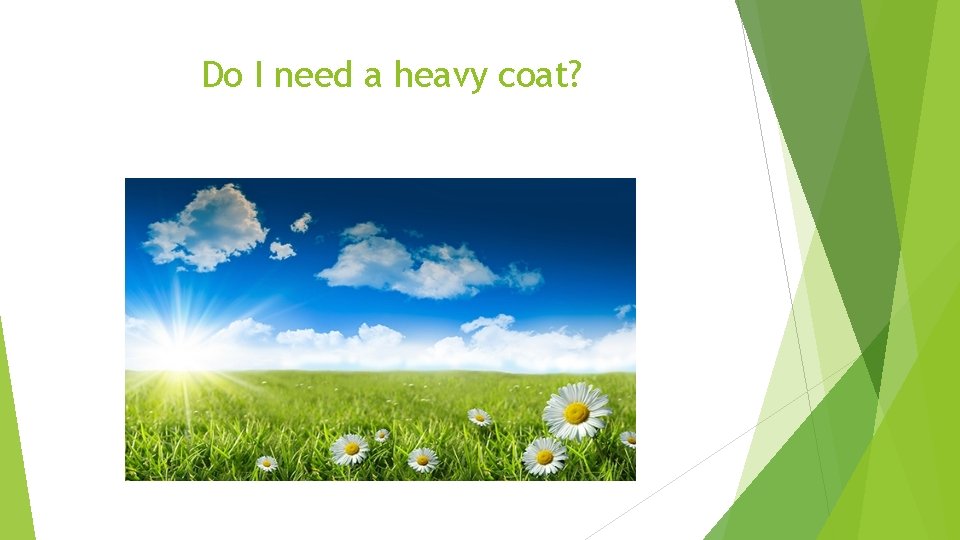 Do I need a heavy coat?